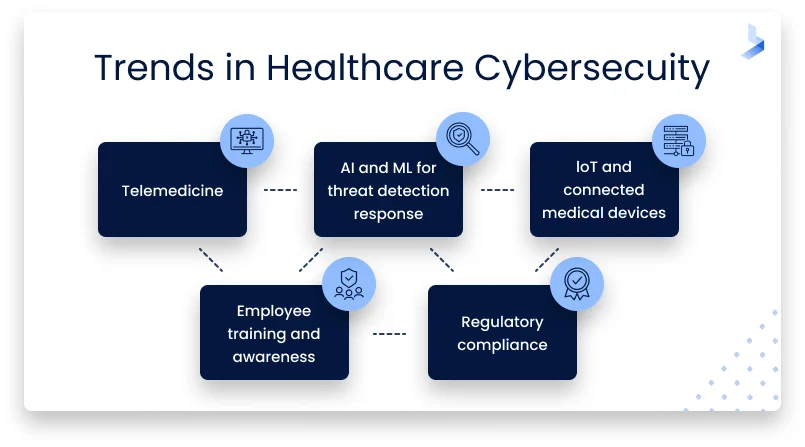 Trends in Healthcare Cybersecuity

Telemedicine

AI and ML for threat detection response

IoT and connected medical devices

Employee training and awareness

Regulatory compliance